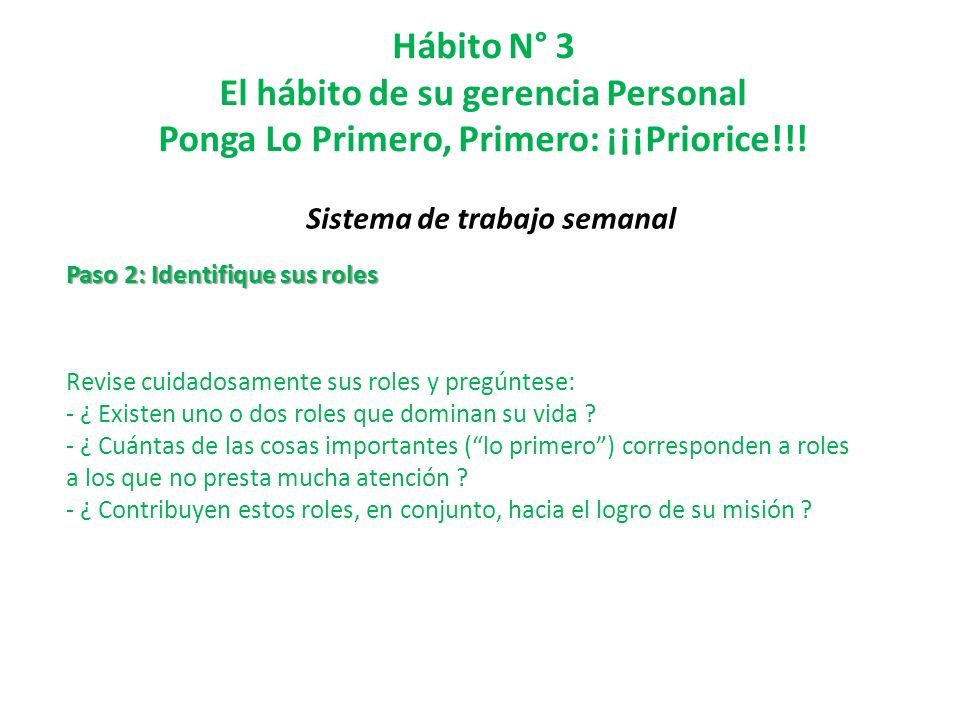 Hábito N° 3
El hábito de su gerencia Personal
Ponga Lo Primero, Primero: ¡¡¡Priorice!!!

Sistema de trabajo semanal

Paso 2: Identifique sus roles

Revise cuidadosamente sus roles y pregúntese:
- ¿ Existen uno o dos roles que dominan su vida ?
- ¿ Cuántas de las cosas importantes (“lo primero”) corresponden a roles a los que no presta mucha atención ?
- ¿ Contribuyen estos roles, en conjunto, hacia el logro de su misión ?